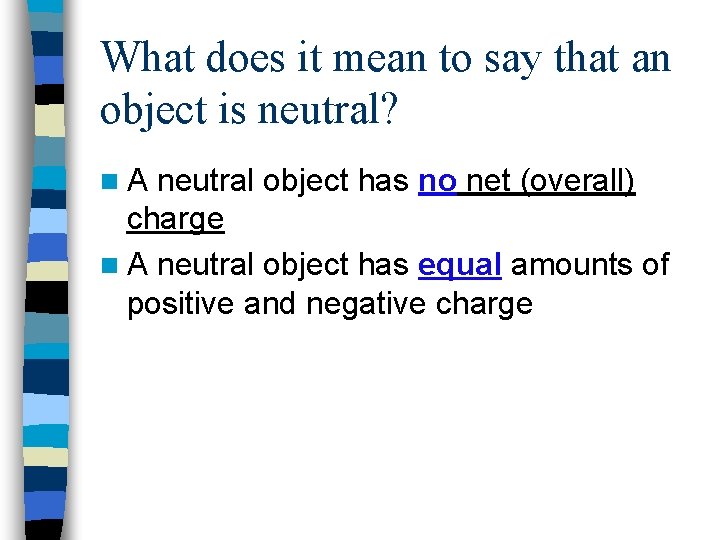 What does it mean to say that an object is neutral?

A neutral object has no net (overall) charge

A neutral object has equal amounts of positive and negative charge